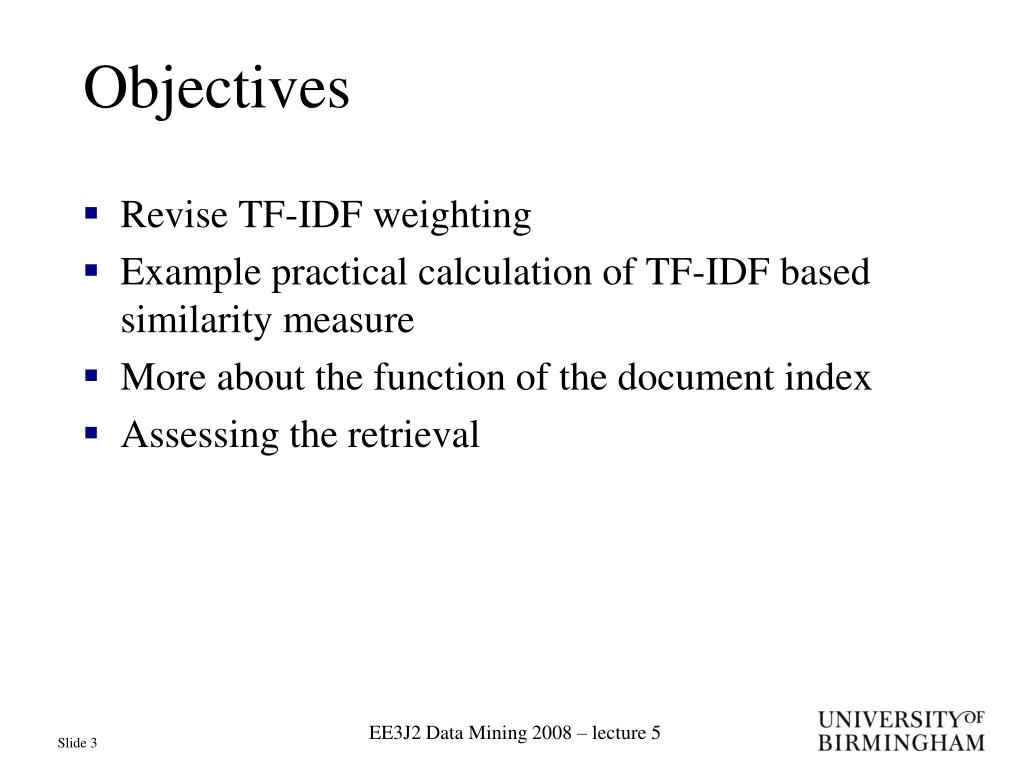 Objectives

▪ Revise TF-IDF weighting
▪ Example practical calculation of TF-IDF based similarity measure
▪ More about the function of the document index
▪ Assessing the retrieval

Slide 3

EE3J2 Data Mining 2008 – lecture 5

UNIVERSITY OF BIRMINGHAM